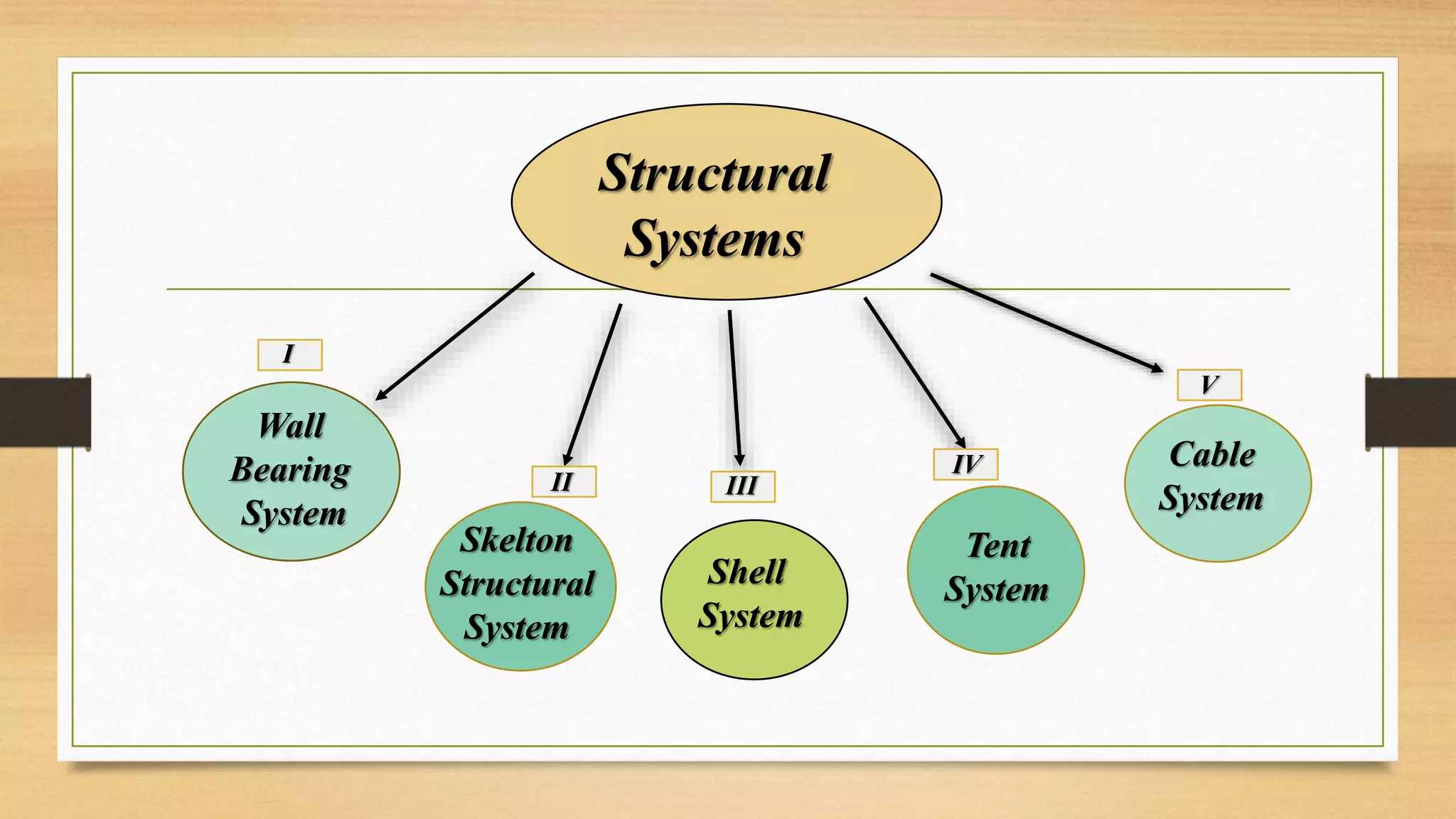 Structural Systems

I
Wall Bearing System

II
Skelton Structural System

III
Shell System

IV
Tent System

V
Cable System